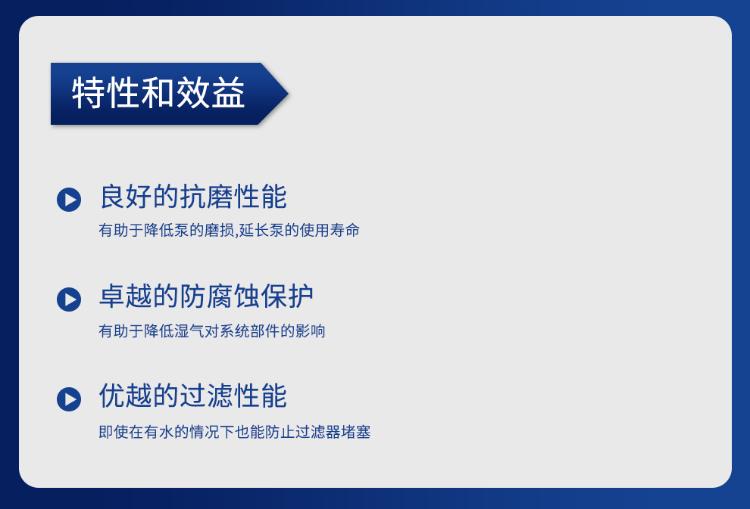 特性和效益

良好的抗磨性能
有助于降低泵的磨损,延长泵的使用寿命

卓越的防腐蚀保护
有助于降低湿气对系统部件的影响

优越的过滤性能
即使在有水的情况下也能防止过滤器堵塞